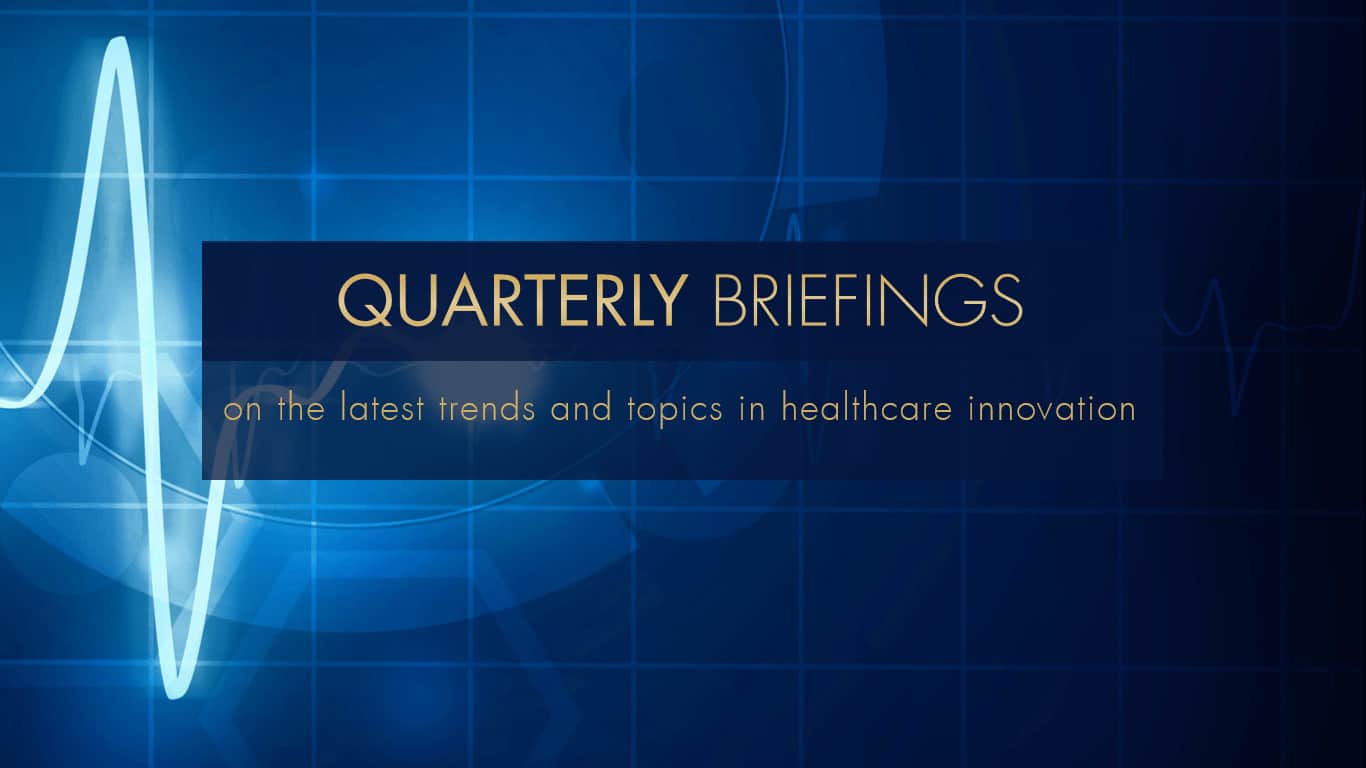 QUARTERLY BRIEFINGS

on the latest trends and topics in healthcare innovation